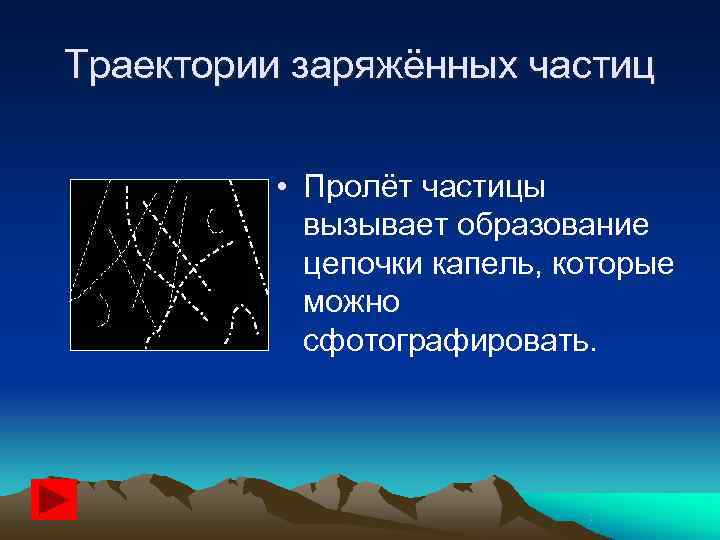 Траектории заряжённых частиц

• Пролёт частицы вызывает образование цепочки капель, которые можно сфотографировать.